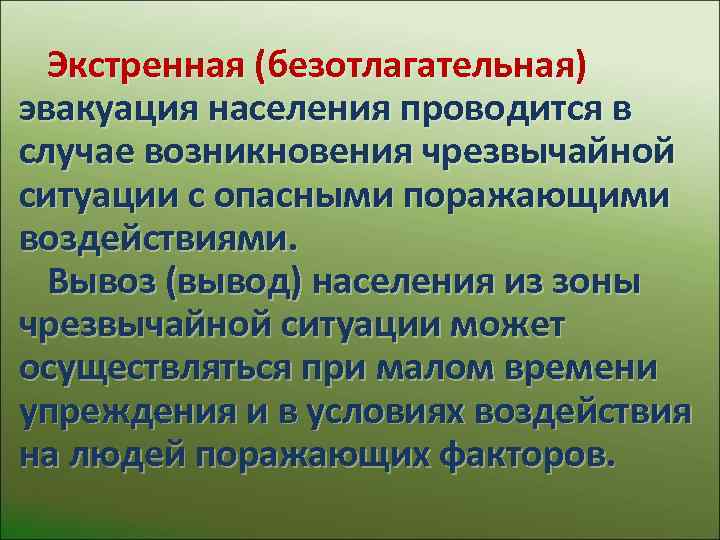 Экстренная (безотлагательная) эвакуация населения проводится в случае возникновения чрезвычайной ситуации с опасными поражающими воздействиями.

Вывоз (вывод) населения из зоны чрезвычайной ситуации может осуществляться при малом времени упреждения и в условиях воздействия на людей поражающих факторов.